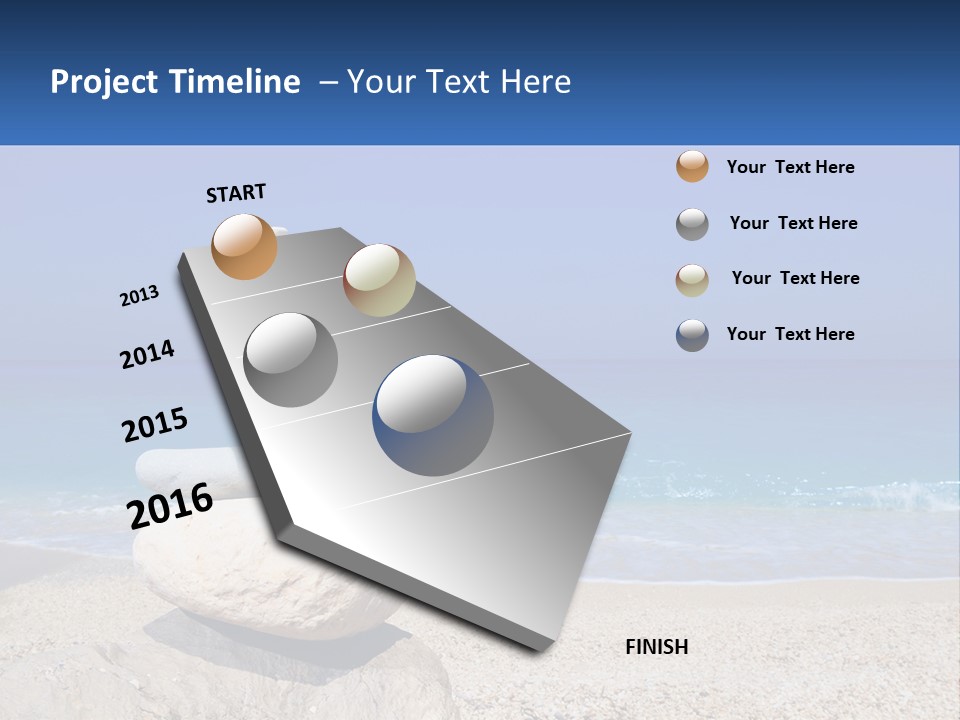 Project Timeline – Your Text Here

START

2013

2014

2015

2016

FINISH

Your Text Here

Your Text Here

Your Text Here

Your Text Here